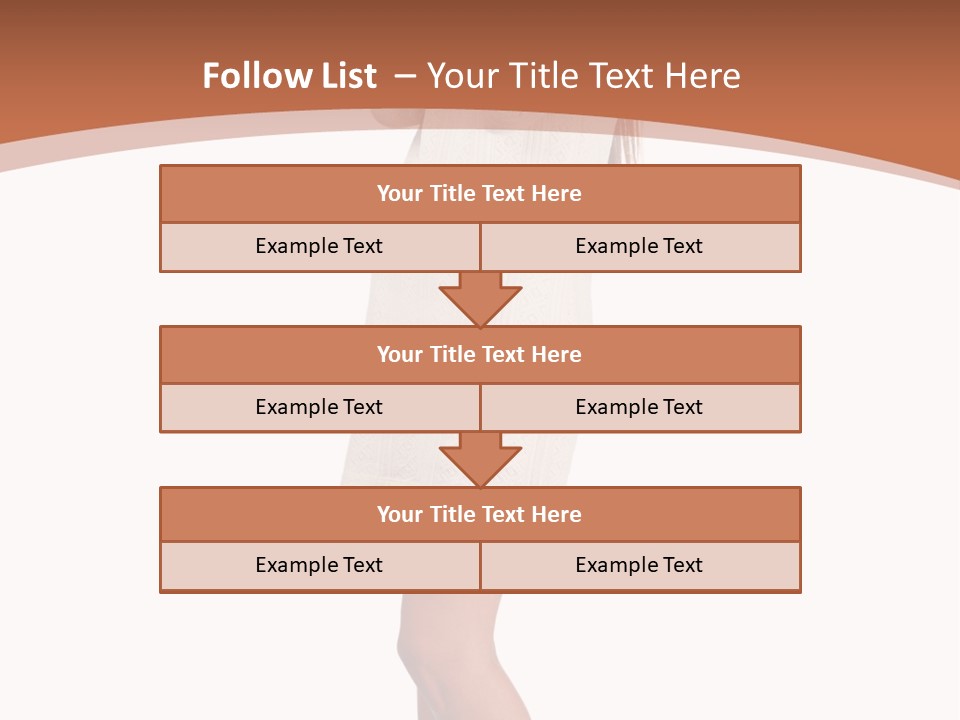 Follow List – Your Title Text Here

Your Title Text Here

Example Text

Example Text

Your Title Text Here

Example Text

Example Text

Your Title Text Here

Example Text

Example Text